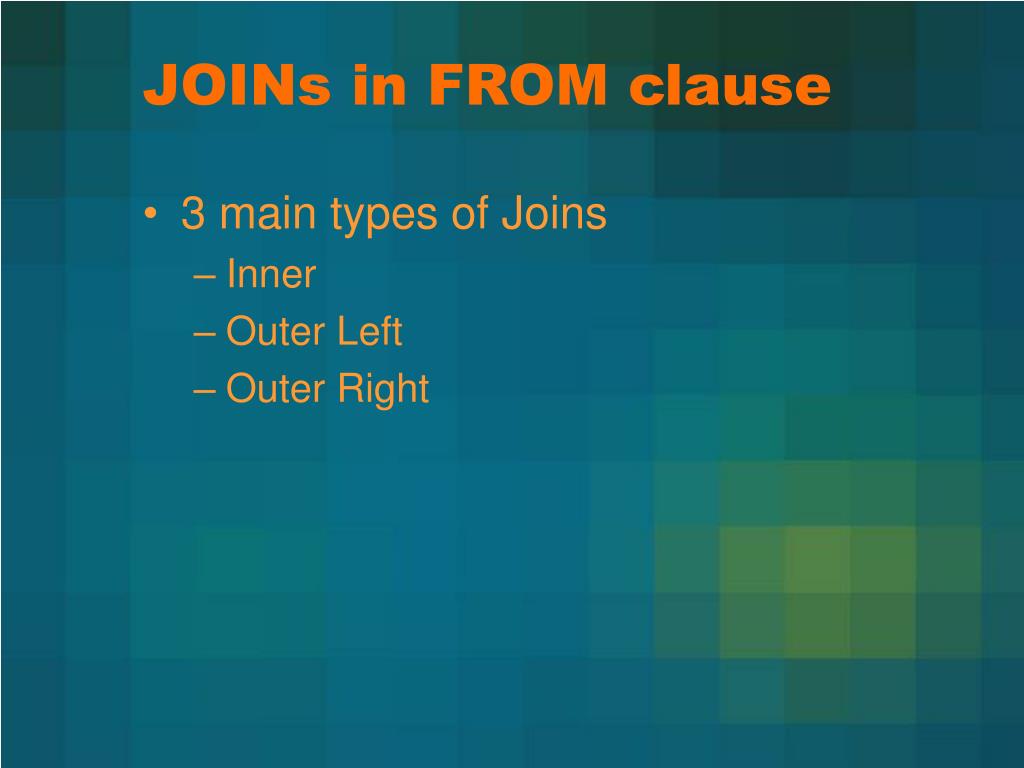 JOINs in FROM clause

• 3 main types of Joins
– Inner
– Outer Left
– Outer Right